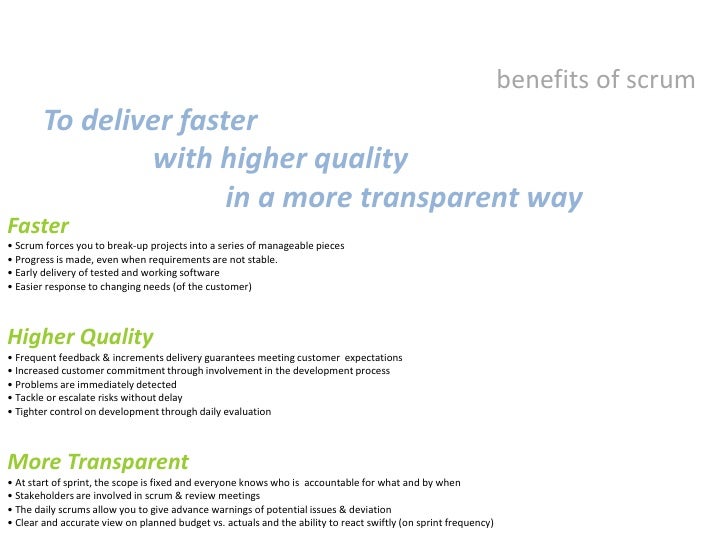 benefits of scrum

To deliver faster
with higher quality
in a more transparent way

Faster
• Scrum forces you to break-up projects into a series of manageable pieces
• Progress is made, even when requirements are not stable.
• Early delivery of tested and working software
• Easier response to changing needs (of the customer)

Higher Quality
• Frequent feedback & increments delivery guarantees meeting customer expectations
• Increased customer commitment through involvement in the development process
• Problems are immediately detected
• Tackle or escalate risks without delay
• Tighter control on development through daily evaluation

More Transparent
• At start of sprint, the scope is fixed and everyone knows who is accountable for what and by when
• Stakeholders are involved in scrum & review meetings
• The daily scrums allow you to give advance warnings of potential issues & deviation
• Clear and accurate view on planned budget vs. actuals and the ability to react swiftly (on sprint frequency)